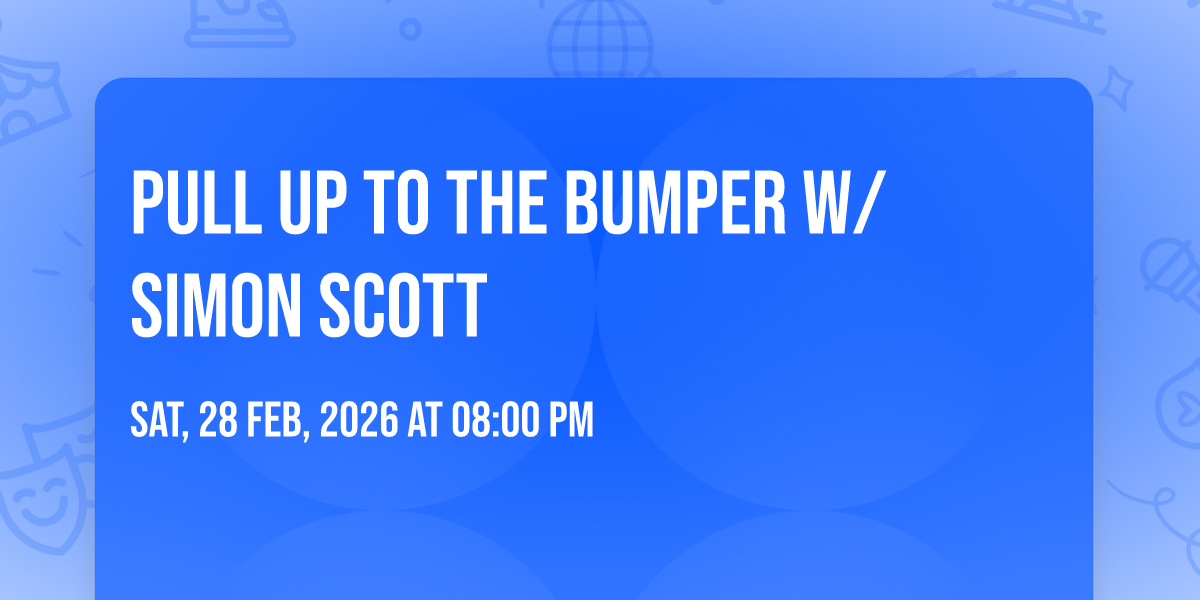 PULL UP TO THE BUMPER W/ SIMON SCOTT

SAT, 28 FEB, 2026 AT 08:00 PM